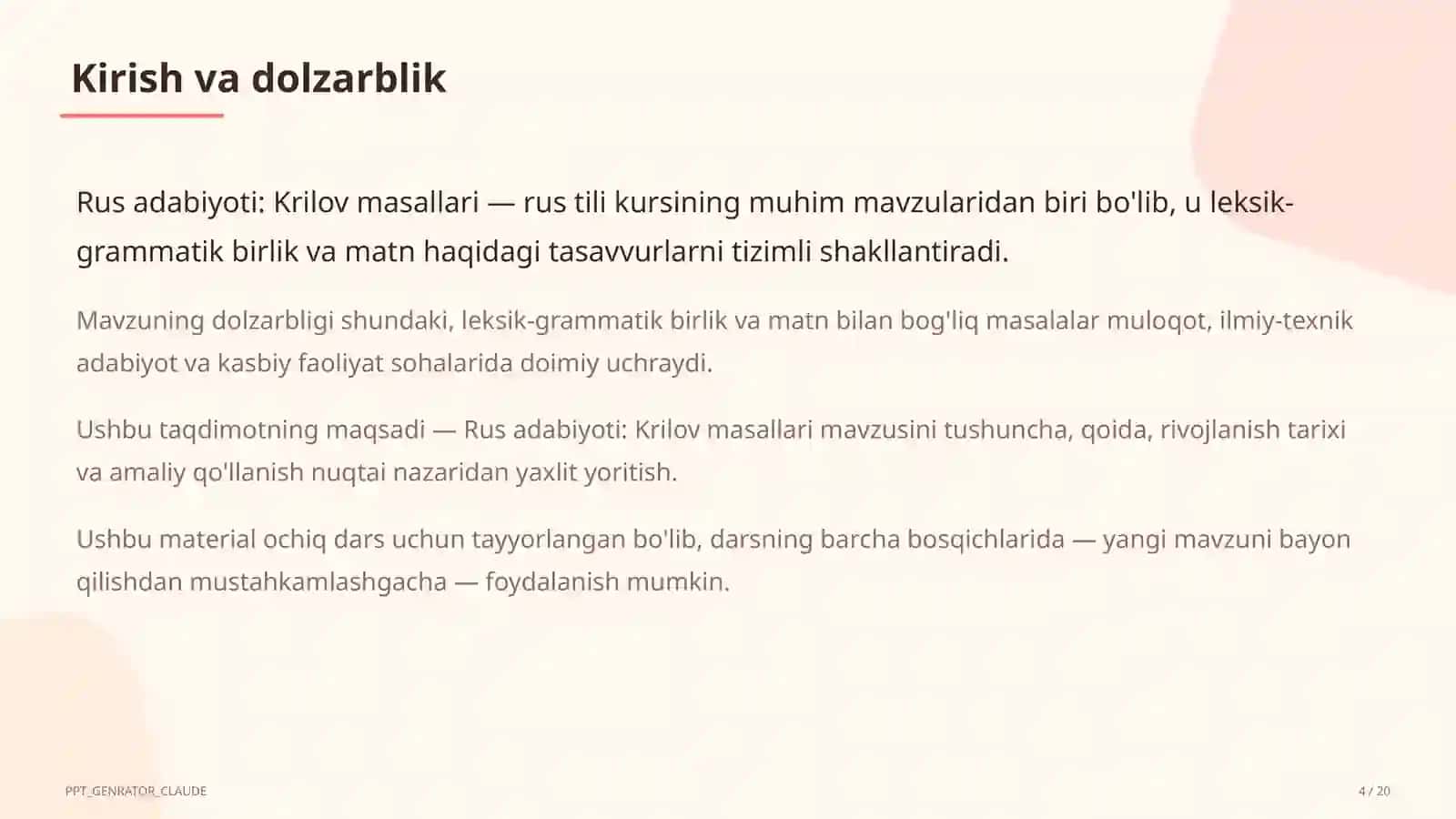 Kirish va dolzarblik

Rus adabiyoti: Krilov masallari — rus tili kursining muhim mavzularidan biri bo'lib, u leksik-grammatik birlik va matn haqidagi tasavvurlarni tizimli shakllantiradi.

Mavzuning dolzarbligi shundaki, leksik-grammatik birlik va matn bilan bog'liq masalalar muloqot, ilmiy-texnik adabiyot va kasbiy faoliyat sohalarida doimiy uchraydi.

Ushbu taqdimotning maqsadi — Rus adabiyoti: Krilov masallari mavzusini tushuncha, qoida, rivojlanish tarixi va amaliy qo'llanish nuqtai nazaridan yaxlit yoritish.

Ushbu material ochiq dars uchun tayyorlangan bo'lib, darsning barcha bosqichlarida — yangi mavzuni bayon qilishdan mustahkamlashgacha — foydalanish mumkin.

PPT_GENRATOR_CLAUDE

4 / 20